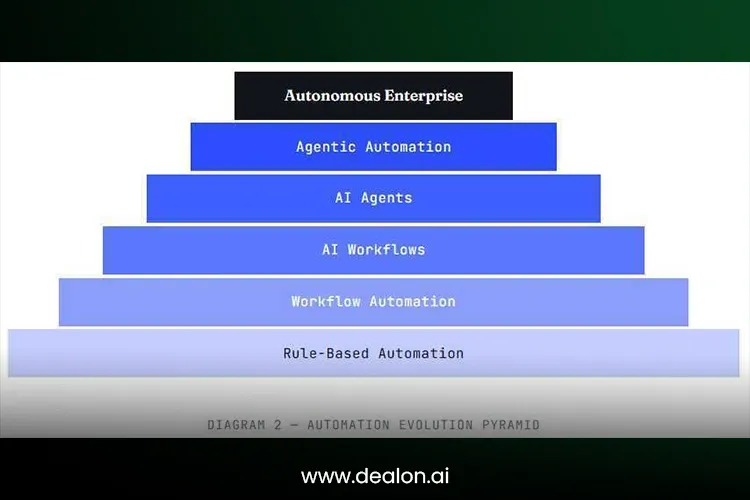 Autonomous Enterprise

Agentic Automation

AI Agents

AI Workflows

Workflow Automation

Rule-Based Automation

DIAGRAM 2 — AUTOMATION EVOLUTION PYRAMID

www.dealon.ai